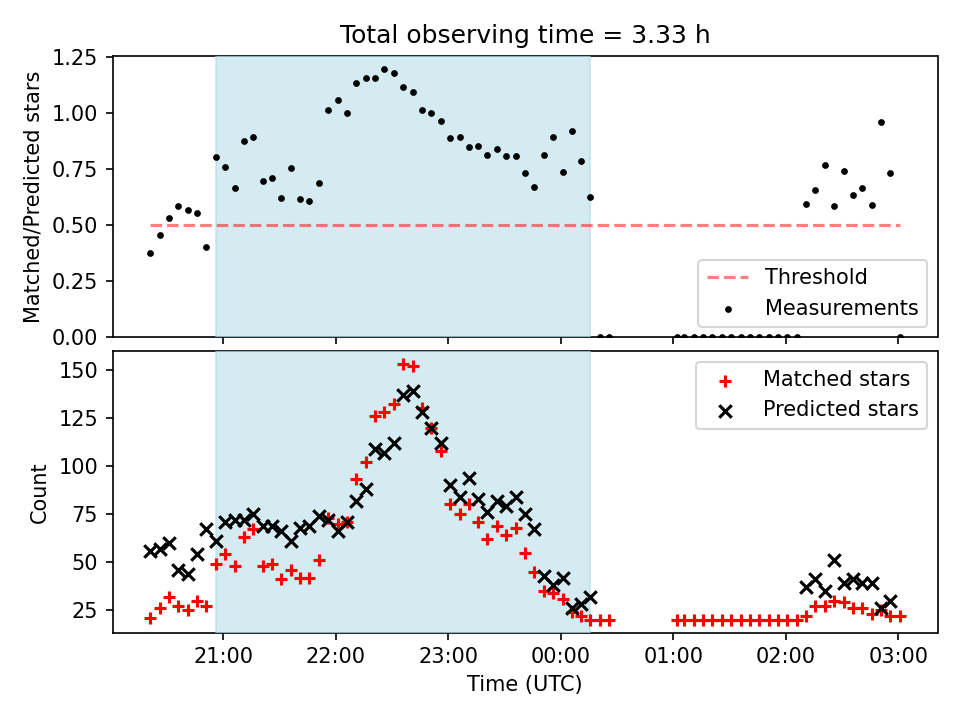 Total observing time = 3.33 h

Matched/Predicted stars

1.25
1.00
0.75
0.50
0.25
0.00

Threshold
Measurements

Count

150
125
100
75
50
25

Matched stars
Predicted stars

21:00
22:00
23:00
00:00
01:00
02:00
03:00

Time (UTC)